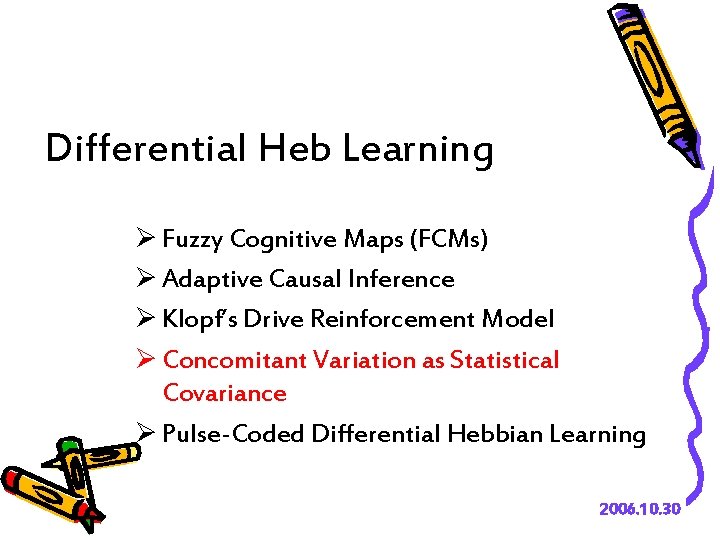 Differential Heb Learning

➢ Fuzzy Cognitive Maps (FCMs)
➢ Adaptive Causal Inference
➢ Klopf's Drive Reinforcement Model
➢ Concomitant Variation as Statistical Covariance
➢ Pulse-Coded Differential Hebbian Learning

2006.10.30